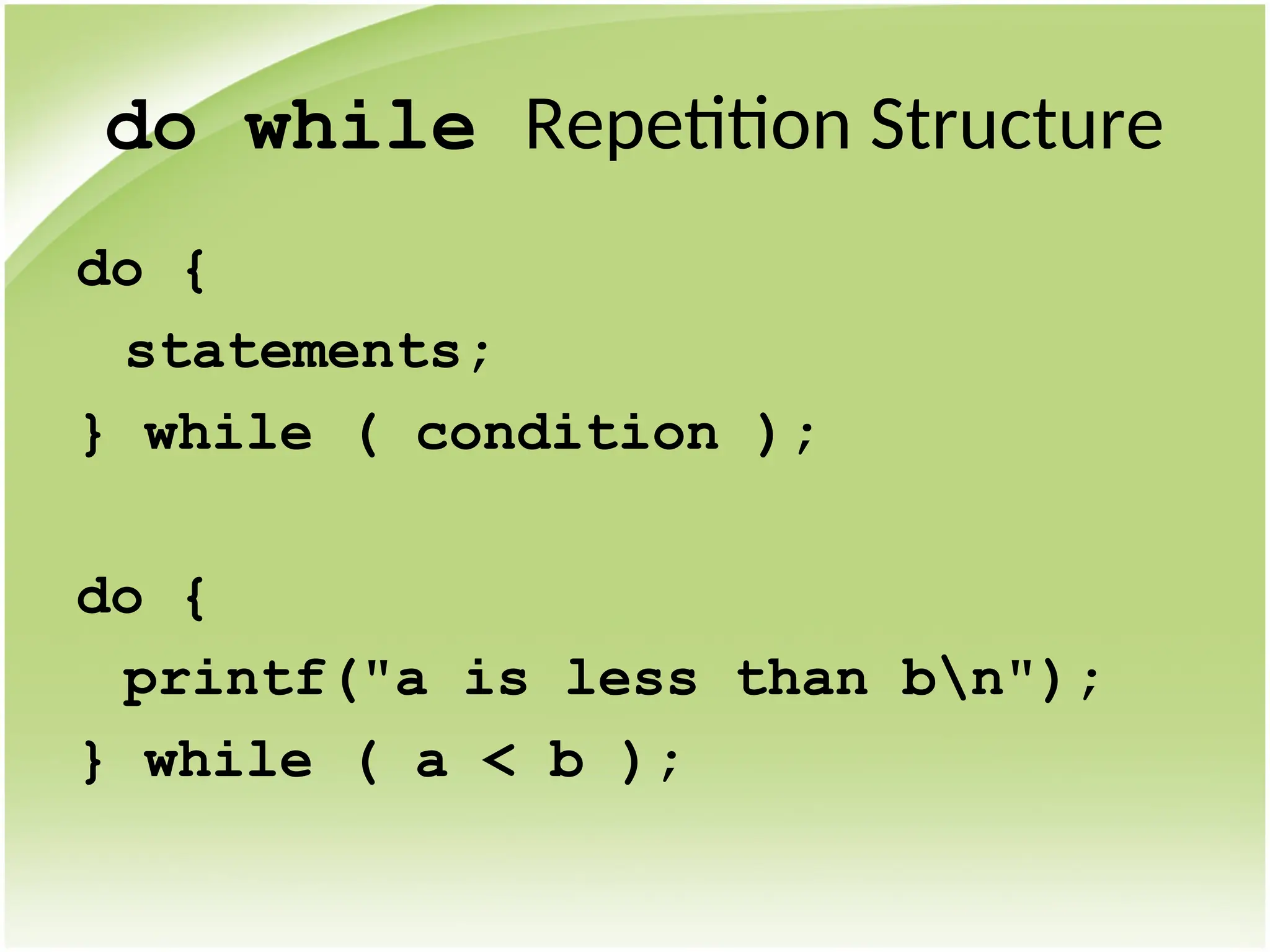 do while Repetition Structure

do {
statements;
} while ( condition );

do {
printf("a is less than b\n");
} while ( a < b );